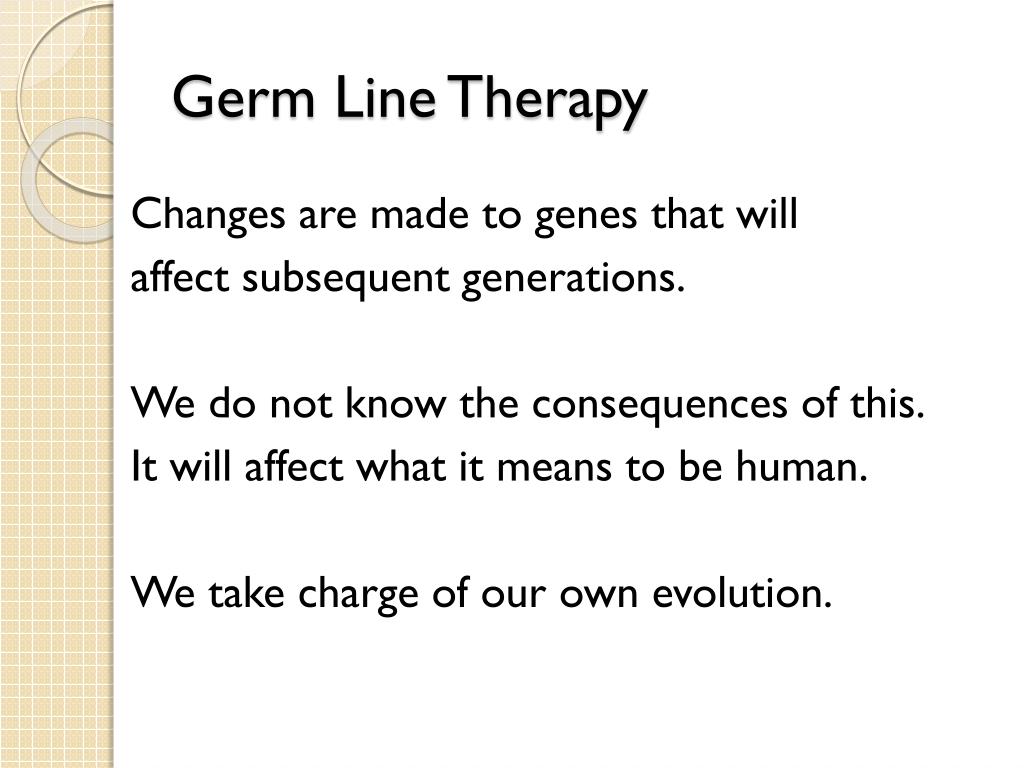 Germ Line Therapy

Changes are made to genes that will affect subsequent generations.

We do not know the consequences of this. It will affect what it means to be human.

We take charge of our own evolution.